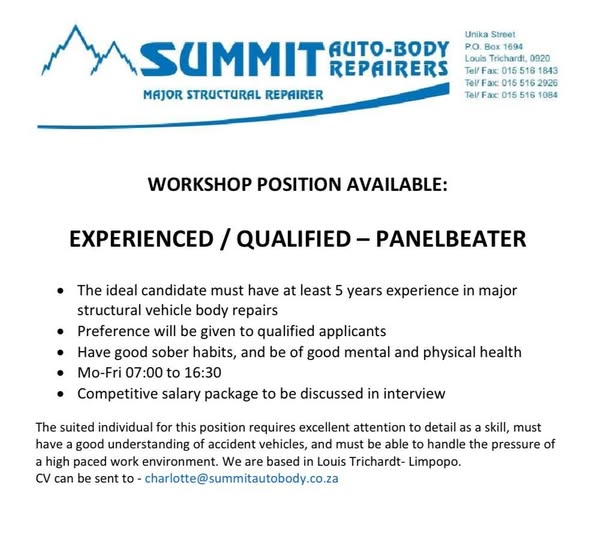 SUMMIT AUTO-BODY REPAIRERS

MAJOR STRUCTURAL REPAIRER

Unika Street
P.O. Box 1694
Louis Trichardt, 0920
Tel/ Fax: 015 516 1843
Tel/ Fax: 015 516 2926
Tel/ Fax: 015 516 1084

WORKSHOP POSITION AVAILABLE:

EXPERIENCED / QUALIFIED – PANELBEATER

• The ideal candidate must have at least 5 years experience in major structural vehicle body repairs
• Preference will be given to qualified applicants
• Have good sober habits, and be of good mental and physical health
• Mo-Fri 07:00 to 16:30
• Competitive salary package to be discussed in interview

The suited individual for this position requires excellent attention to detail as a skill, must have a good understanding of accident vehicles, and must be able to handle the pressure of a high paced work environment. We are based in Louis Trichardt- Limpopo.
CV can be sent to - charlotte@summitautobody.co.za